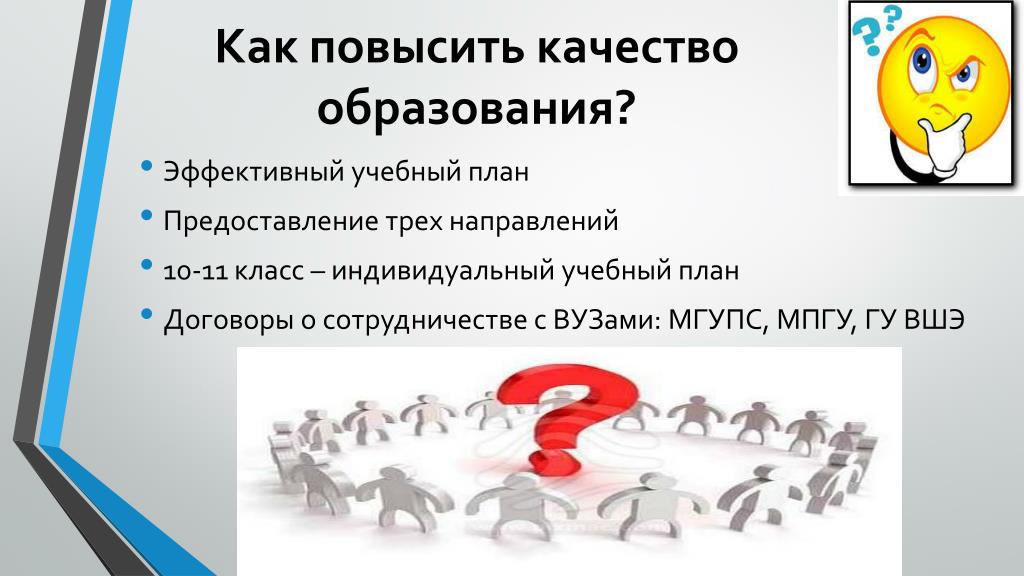 Как повысить качество образования?

• Эффективный учебный план
• Предоставление трех направлений
• 10-11 класс – индивидуальный учебный план
• Договоры о сотрудничестве с ВУЗами: МГУПС, МПГУ, ГУ ВШЭ